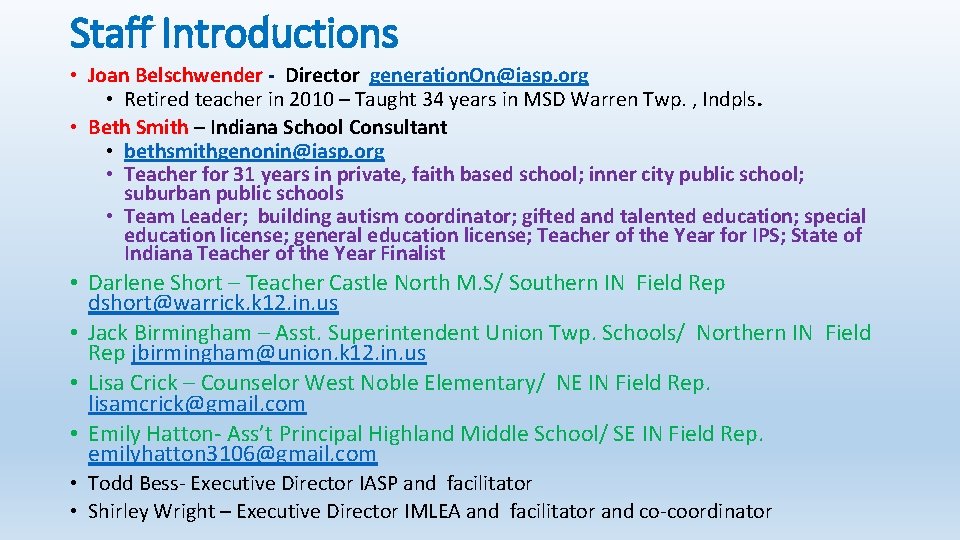 Staff Introductions

• Joan Belschwender - Director generation.On@iasp.org
  • Retired teacher in 2010 – Taught 34 years in MSD Warren Twp. , Indpls.
• Beth Smith – Indiana School Consultant
  • bethsmithgenonin@iasp.org
  • Teacher for 31 years in private, faith based school; inner city public school; suburban public schools
  • Team Leader; building autism coordinator; gifted and talented education; special education license; general education license; Teacher of the Year for IPS; State of Indiana Teacher of the Year Finalist
• Darlene Short – Teacher Castle North M.S/ Southern IN Field Rep dshort@warrick.k12.in.us
• Jack Birmingham – Asst. Superintendent Union Twp. Schools/ Northern IN Field Rep jbirmingham@union.k12.in.us
• Lisa Crick – Counselor West Noble Elementary/ NE IN Field Rep. lisamcrick@gmail.com
• Emily Hatton- Ass't Principal Highland Middle School/ SE IN Field Rep. emilyhatton3106@gmail.com
• Todd Bess- Executive Director IASP and facilitator
• Shirley Wright – Executive Director IMLEA and facilitator and co-coordinator